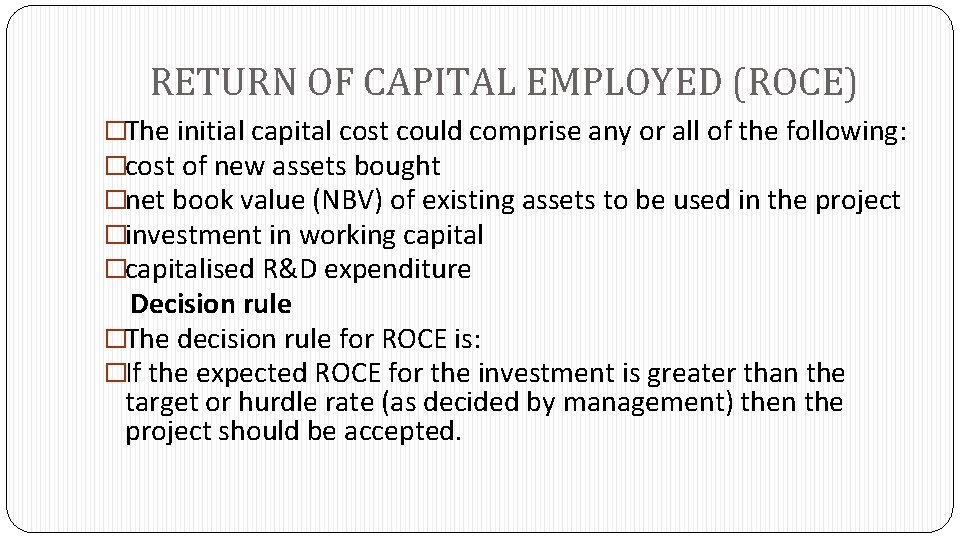 RETURN OF CAPITAL EMPLOYED (ROCE)

□The initial capital cost could comprise any or all of the following:
□cost of new assets bought
□net book value (NBV) of existing assets to be used in the project
□investment in working capital
□capitalised R&D expenditure

Decision rule

□The decision rule for ROCE is:
□If the expected ROCE for the investment is greater than the target or hurdle rate (as decided by management) then the project should be accepted.